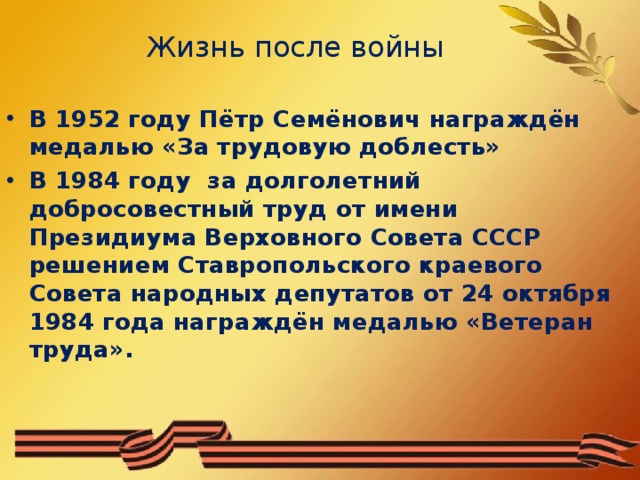 Жизнь после войны

• В 1952 году Пётр Семёнович награждён медалью «За трудовую доблесть»

• В 1984 году за долголетний добросовестный труд от имени Президиума Верховного Совета СССР решением Ставропольского краевого Совета народных депутатов от 24 октября 1984 года награждён медалью «Ветеран труда».